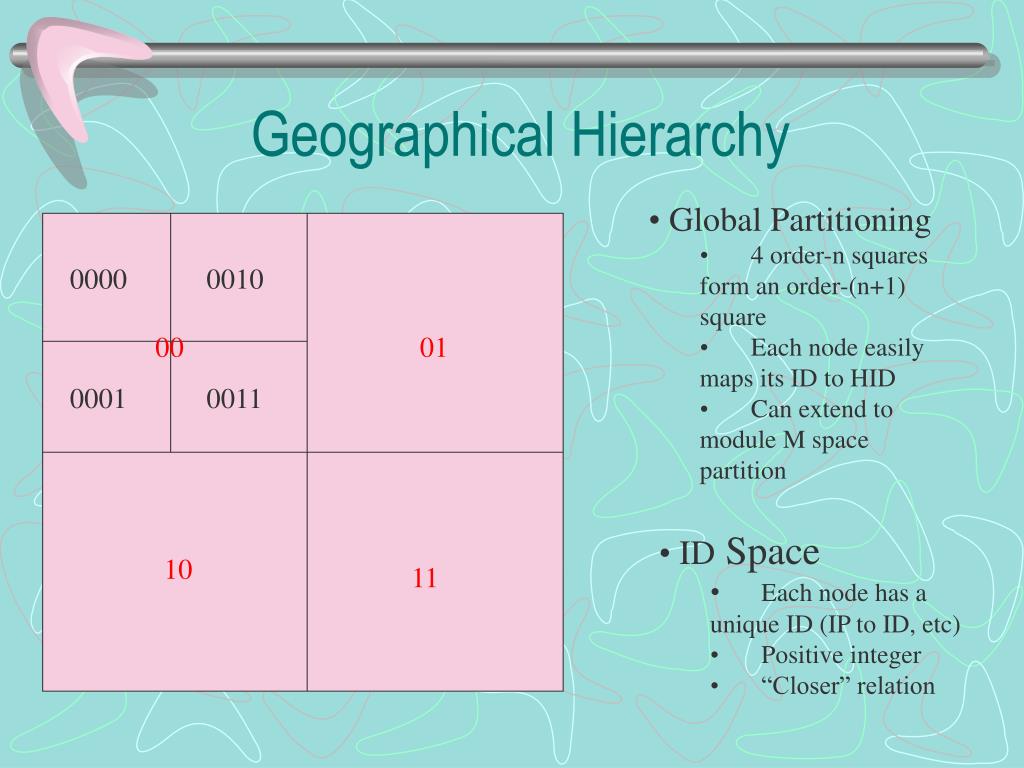 Geographical Hierarchy

0000
0010
00
01
0001
0011
10
11

• Global Partitioning
• 4 order-n squares form an order-(n+1) square
• Each node easily maps its ID to HID
• Can extend to module M space partition

• ID Space
• Each node has a unique ID (IP to ID, etc)
• Positive integer
• “Closer” relation